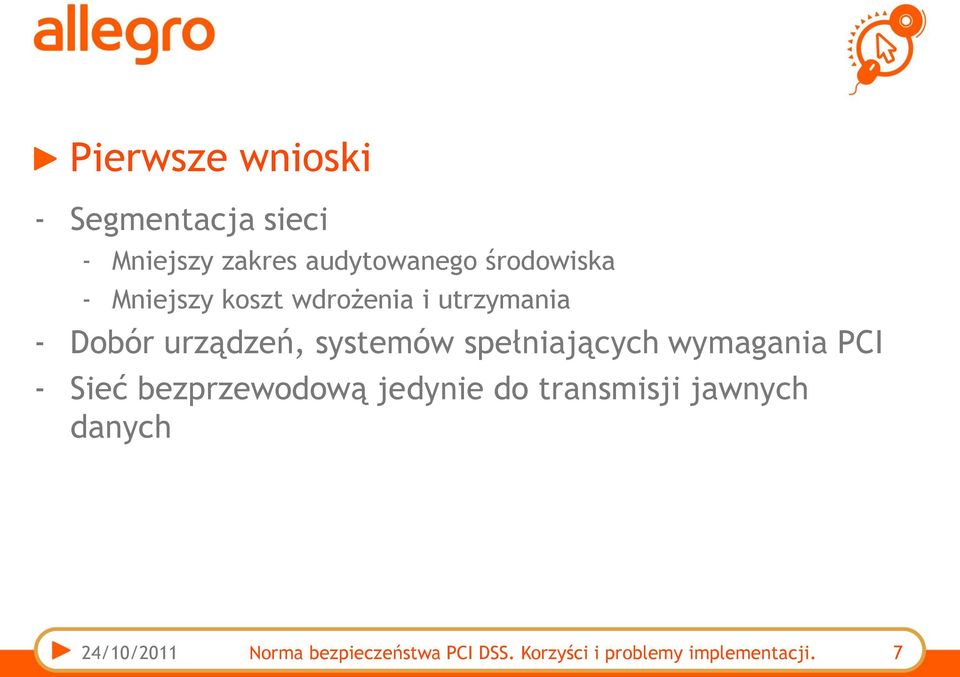 allegro

Pierwsze wnioski

- Segmentacja sieci
  - Mniejszy zakres audytowanego środowiska
  - Mniejszy koszt wdrożenia i utrzymania
- Dobór urządzeń, systemów spełniających wymagania PCI
- Sieć bezprzewodową jedynie do transmisji jawnych danych

24/10/2011 Norma bezpieczeństwa PCI DSS. Korzyści i problemy implementacji. 7